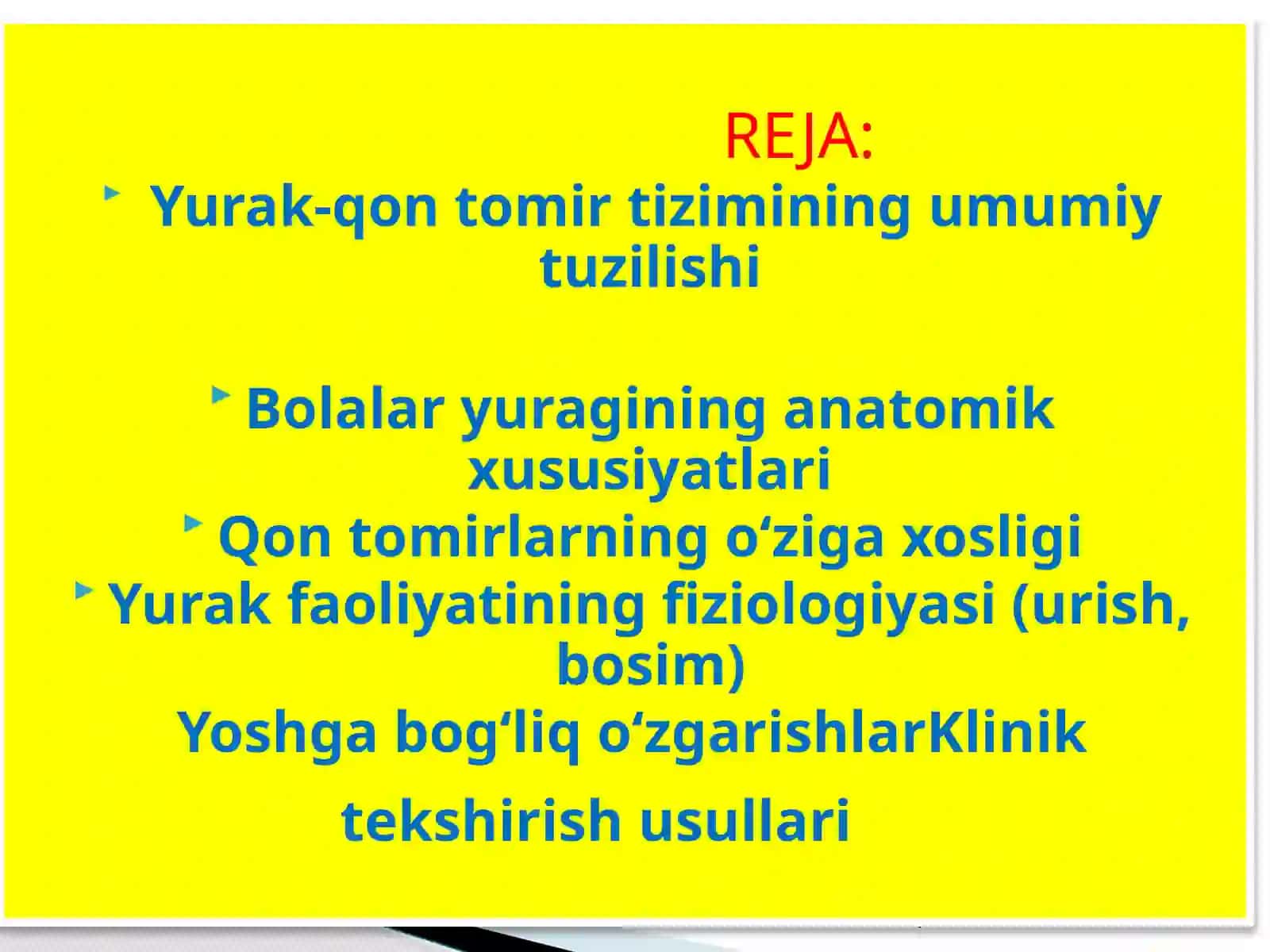 REJA:

Yurak-qon tomir tizimining umumiy tuzilishi

Bolalar yuragining anatomik xususiyatlari

Qon tomirlarning o‘ziga xosligi

Yurak faoliyatining fiziologiyasi (urish, bosim)

Yoshga bog‘liq o‘zgarishlarKlinik

tekshirish usullari